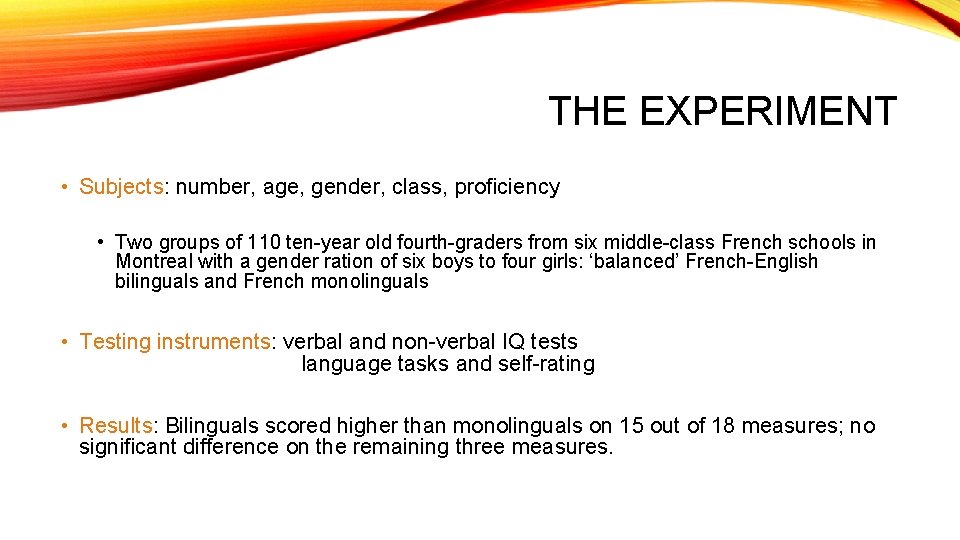 THE EXPERIMENT

• Subjects: number, age, gender, class, proficiency

• Two groups of 110 ten-year old fourth-graders from six middle-class French schools in Montreal with a gender ration of six boys to four girls: ‘balanced’ French-English bilinguals and French monolinguals

• Testing instruments: verbal and non-verbal IQ tests
language tasks and self-rating

• Results: Bilinguals scored higher than monolinguals on 15 out of 18 measures; no significant difference on the remaining three measures.